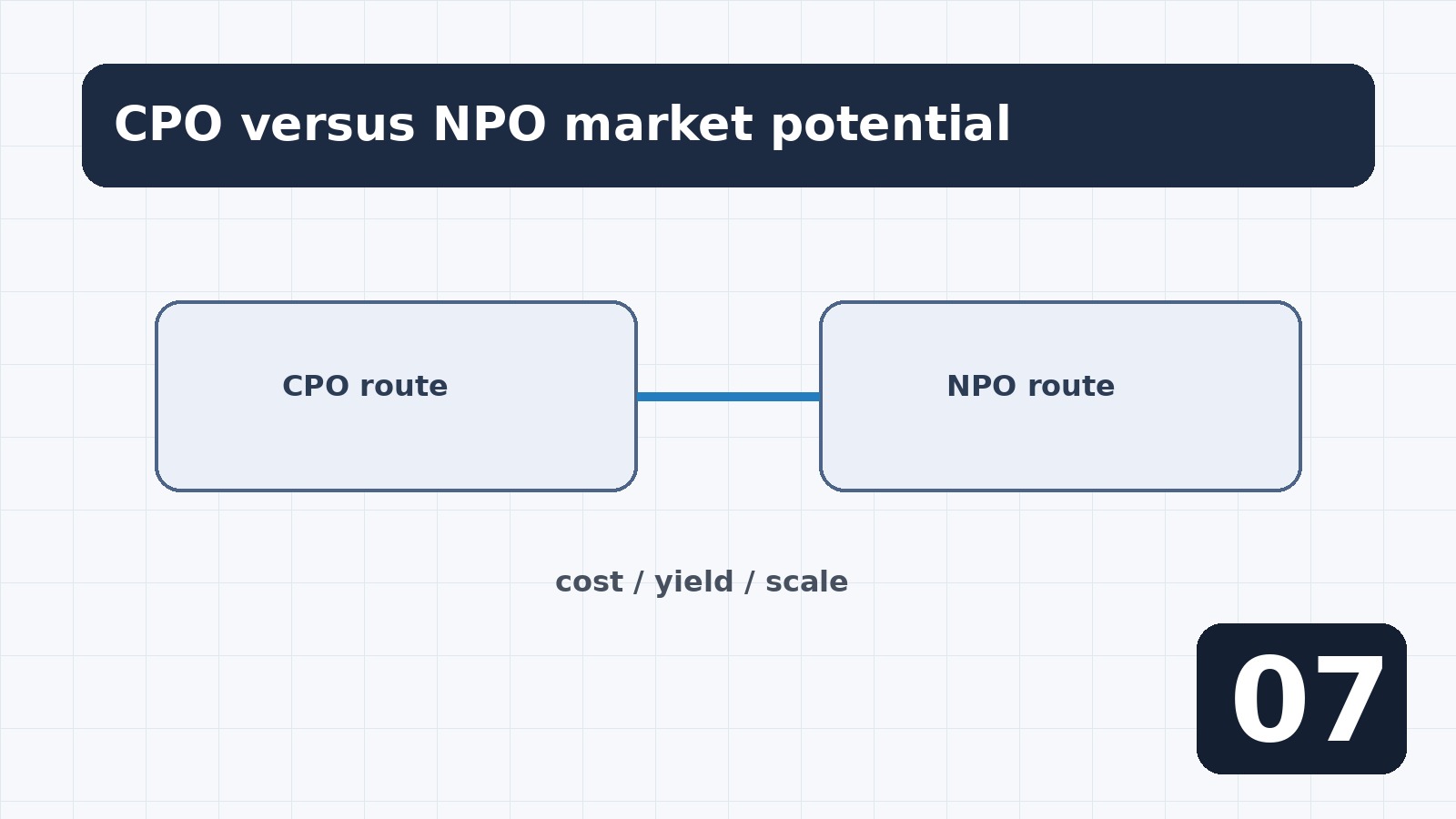 CPO versus NPO market potential

CPO route

NPO route

cost / yield / scale

07